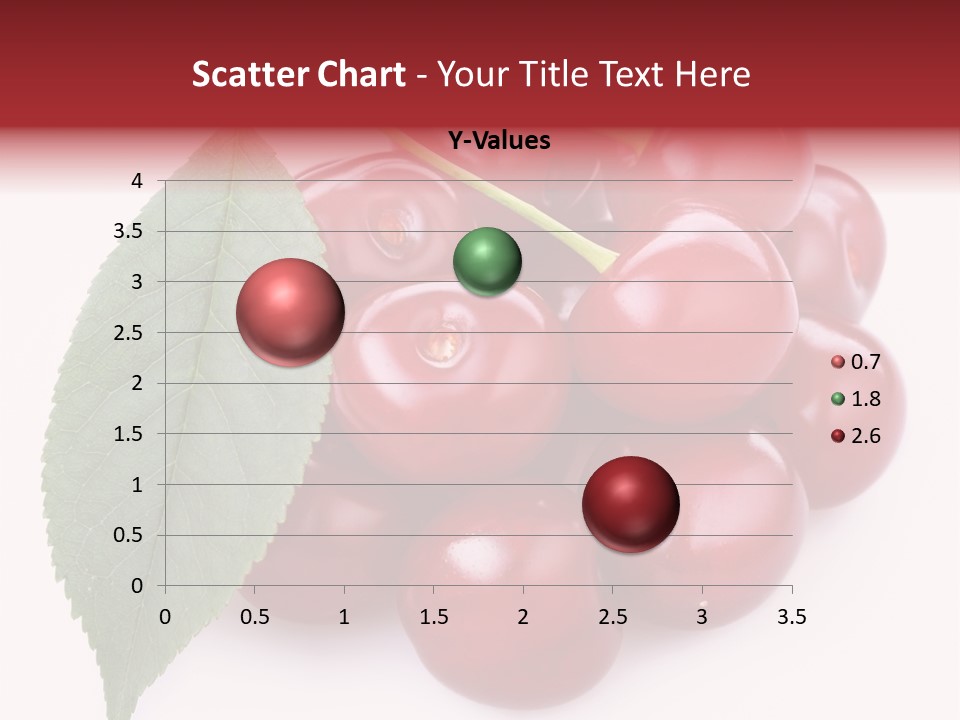 Scatter Chart - Your Title Text Here

Y-Values

4
3.5
3
2.5
2
1.5
1
0.5
0

0 0.5 1 1.5 2 2.5 3 3.5

0.7
1.8
2.6